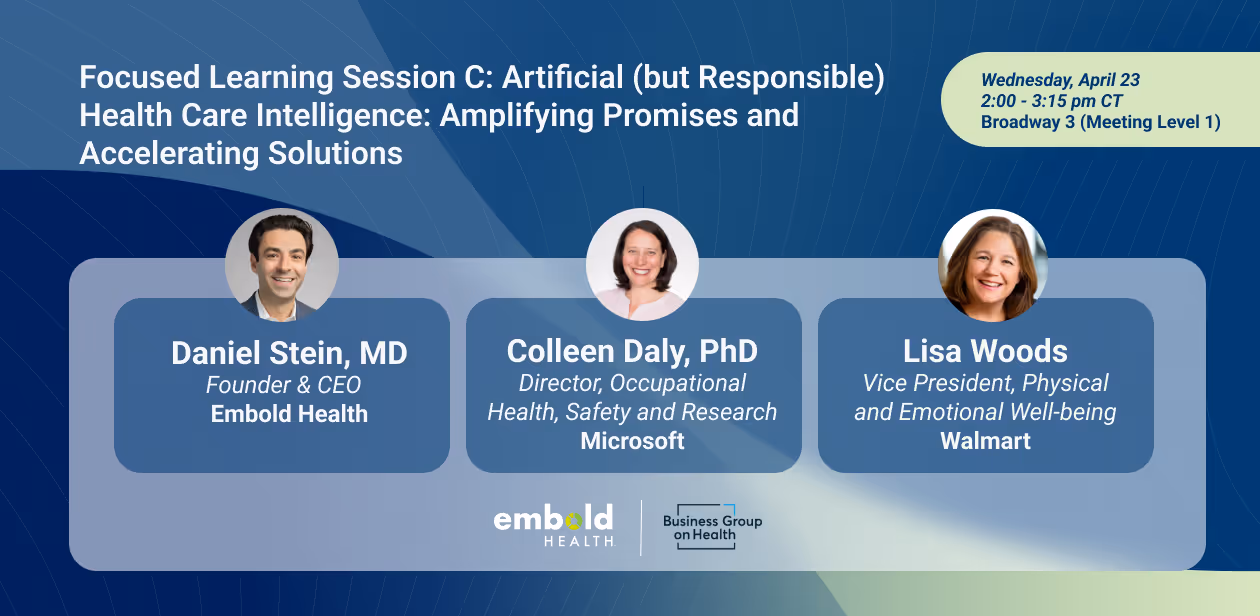 Focused Learning Session C: Artificial (but Responsible) Health Care Intelligence: Amplifying Promises and Accelerating Solutions

Wednesday, April 23
2:00 - 3:15 pm CT
Broadway 3 (Meeting Level 1)

Daniel Stein, MD
Founder & CEO
Embold Health

Colleen Daly, PhD
Director, Occupational Health, Safety and Research
Microsoft

Lisa Woods
Vice President, Physical and Emotional Well-being
Walmart

embold HEALTH

Business Group on Health